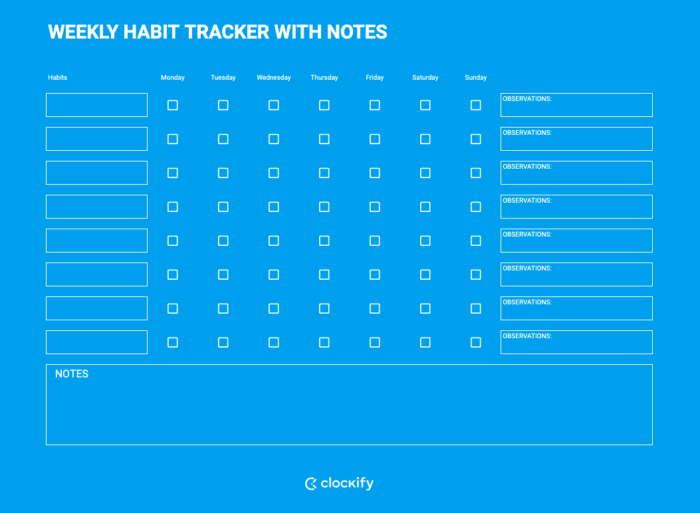 WEEKLY HABIT TRACKER WITH NOTES

| Habits | Monday | Tuesday | Wednesday | Thursday | Friday | Saturday | Sunday | |
|---|---|---|---|---|---|---|---|---|
| | | | | | | | | OBSERVATIONS: |
| | | | | | | | | OBSERVATIONS: |
| | | | | | | | | OBSERVATIONS: |
| | | | | | | | | OBSERVATIONS: |
| | | | | | | | | OBSERVATIONS: |
| | | | | | | | | OBSERVATIONS: |
| | | | | | | | | OBSERVATIONS: |
| | | | | | | | | OBSERVATIONS: |

NOTES

clockify